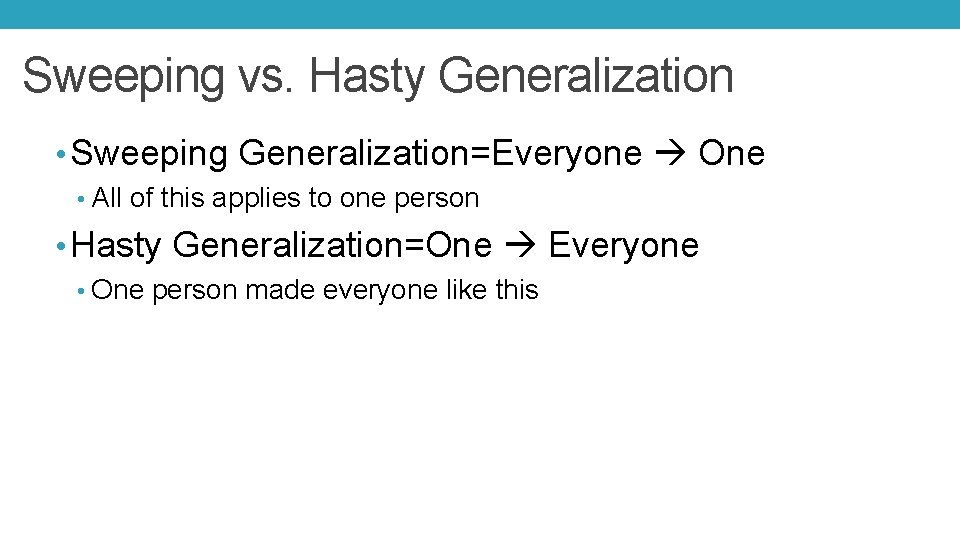 Sweeping vs. Hasty Generalization

• Sweeping Generalization=Everyone → One

• All of this applies to one person

• Hasty Generalization=One → Everyone

• One person made everyone like this